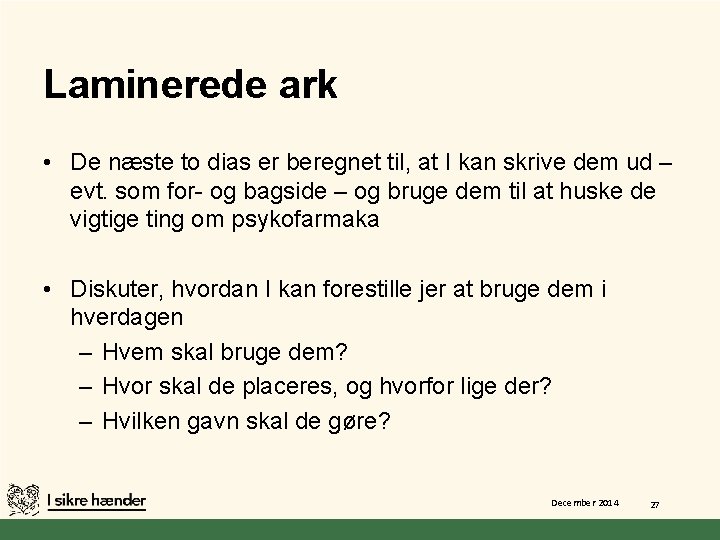 Laminerede ark

• De næste to dias er beregnet til, at I kan skrive dem ud – evt. som for- og bagside – og bruge dem til at huske de vigtige ting om psykofarmaka

• Diskuter, hvordan I kan forestille jer at bruge dem i hverdagen
– Hvem skal bruge dem?
– Hvor skal de placeres, og hvorfor lige der?
– Hvilken gavn skal de gøre?

I sikre hænder

December 2014

27